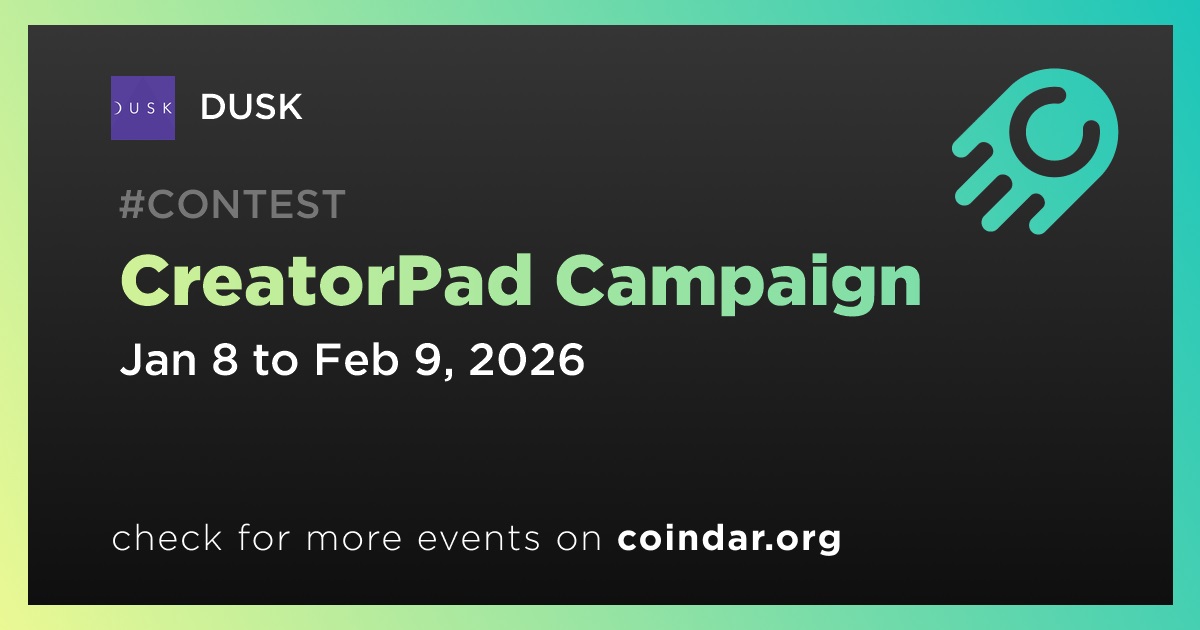 DUSK

DUSK

#CONTEST

CreatorPad Campaign

Jan 8 to Feb 9, 2026

check for more events on coindar.org